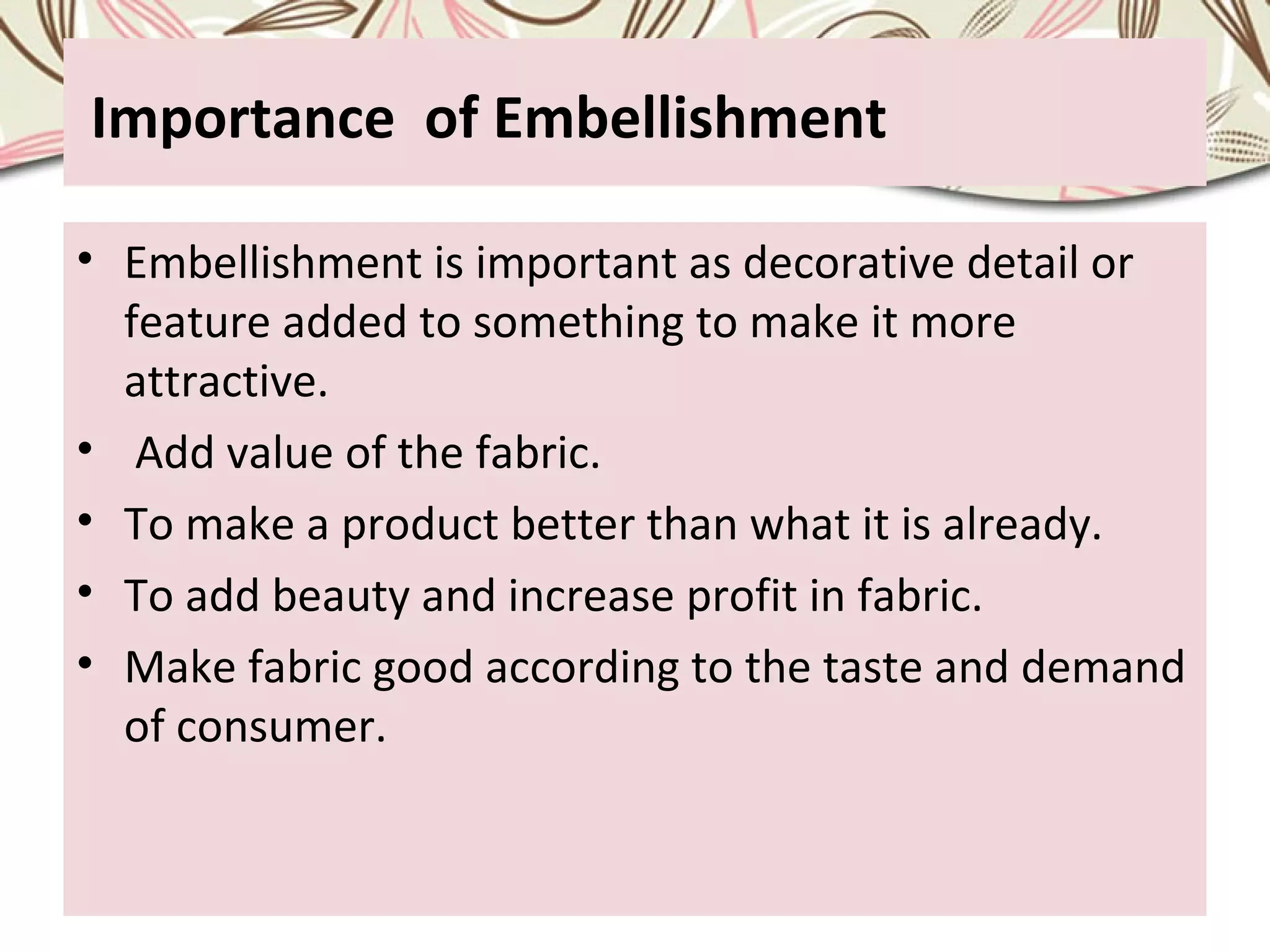 Importance of Embellishment

• Embellishment is important as decorative detail or feature added to something to make it more attractive.
• Add value of the fabric.
• To make a product better than what it is already.
• To add beauty and increase profit in fabric.
• Make fabric good according to the taste and demand of consumer.